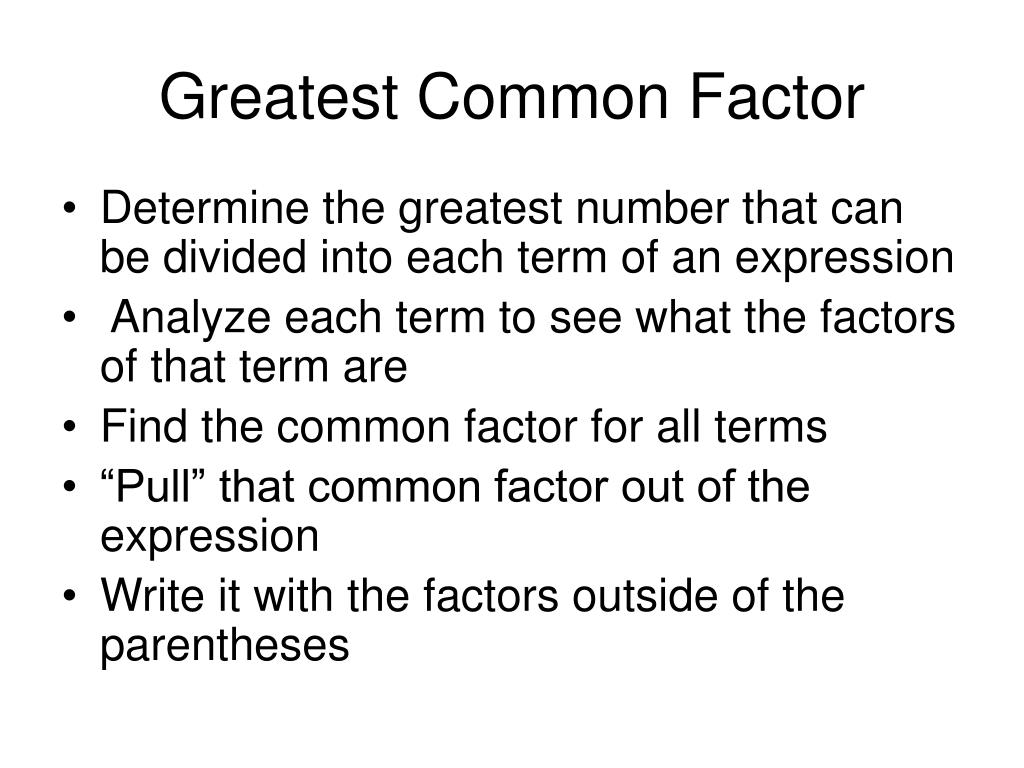 Greatest Common Factor

• Determine the greatest number that can be divided into each term of an expression
• Analyze each term to see what the factors of that term are
• Find the common factor for all terms
• “Pull” that common factor out of the expression
• Write it with the factors outside of the parentheses